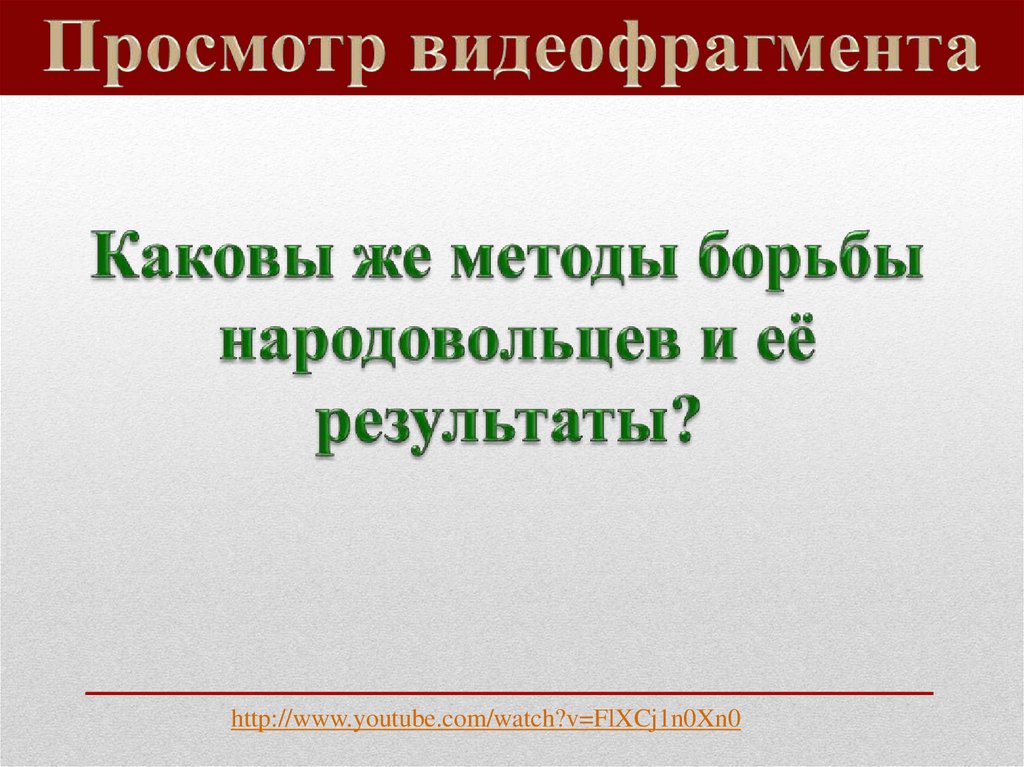 Просмотр видеофрагмента

Каковы же методы борьбы народовольцев и её результаты?

http://www.youtube.com/watch?v=FlXCj1n0Xn0